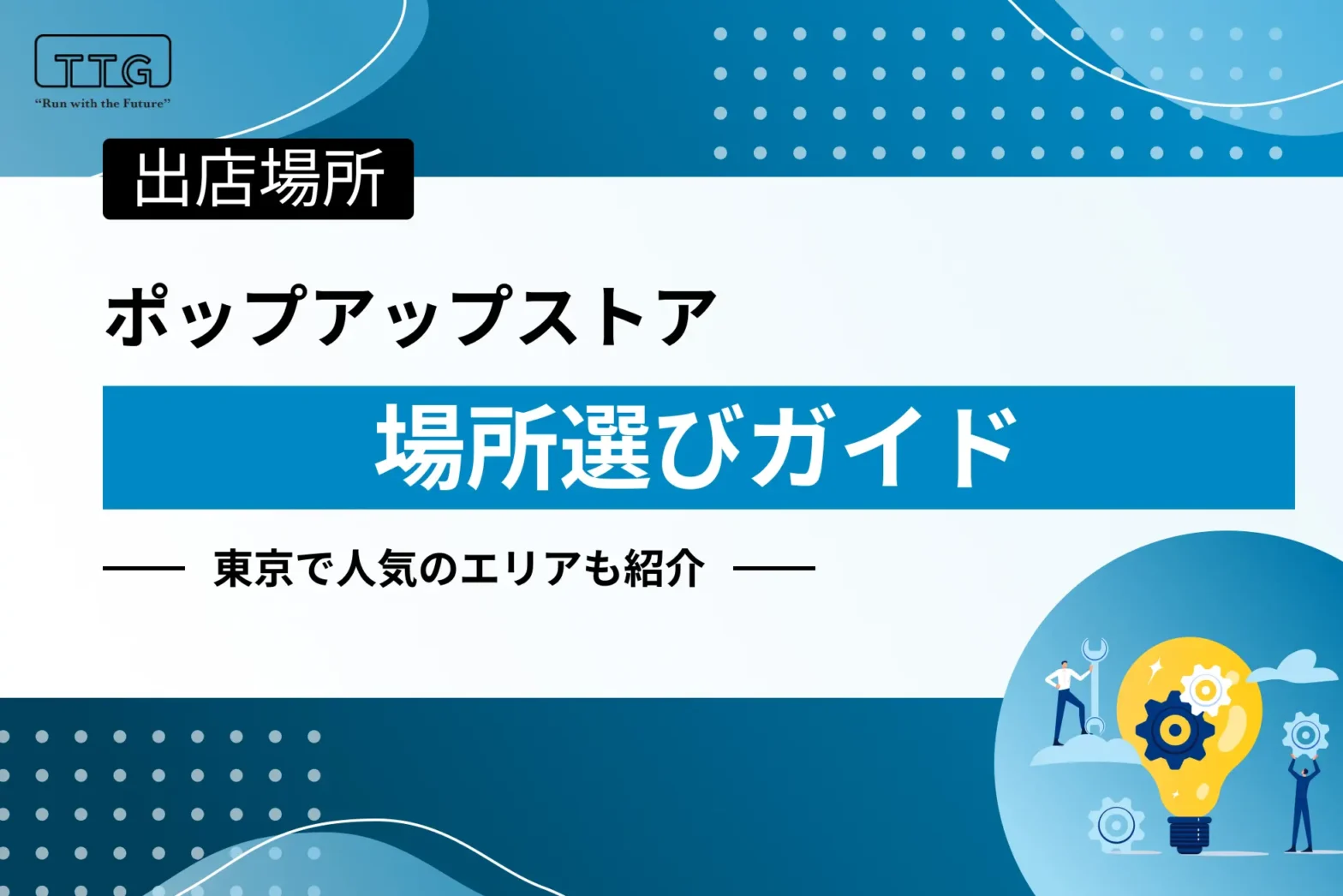 TTG
"Run with the Future"

出店場所

ポップアップストア

場所選びガイド

東京で人気のエリアも紹介